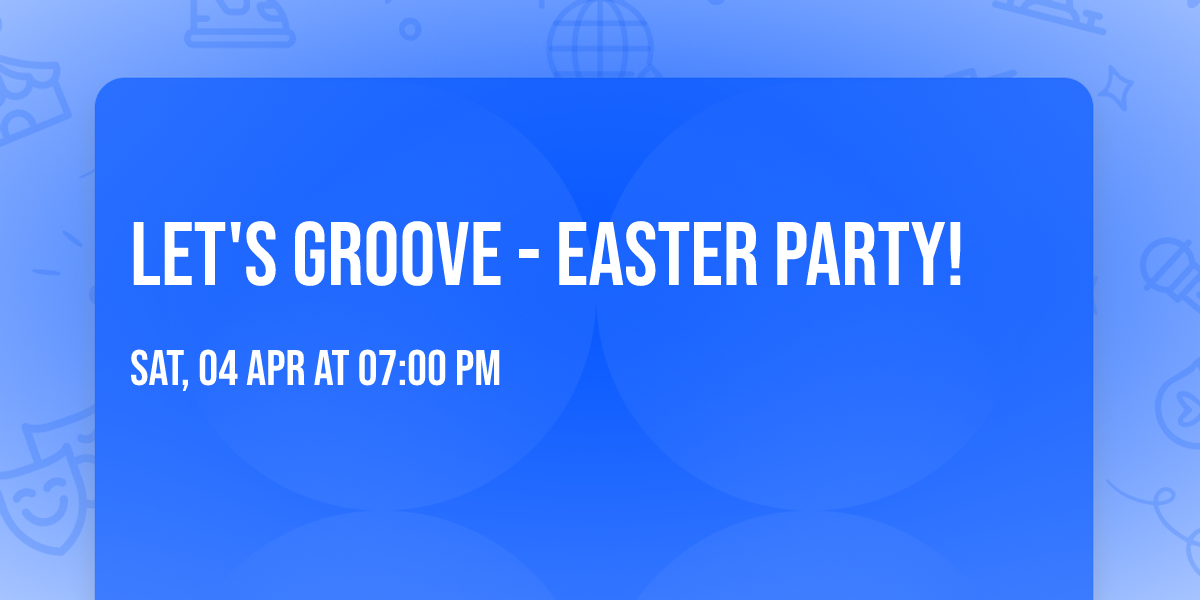 LET'S GROOVE - EASTER PARTY!

SAT, 04 APR AT 07:00 PM